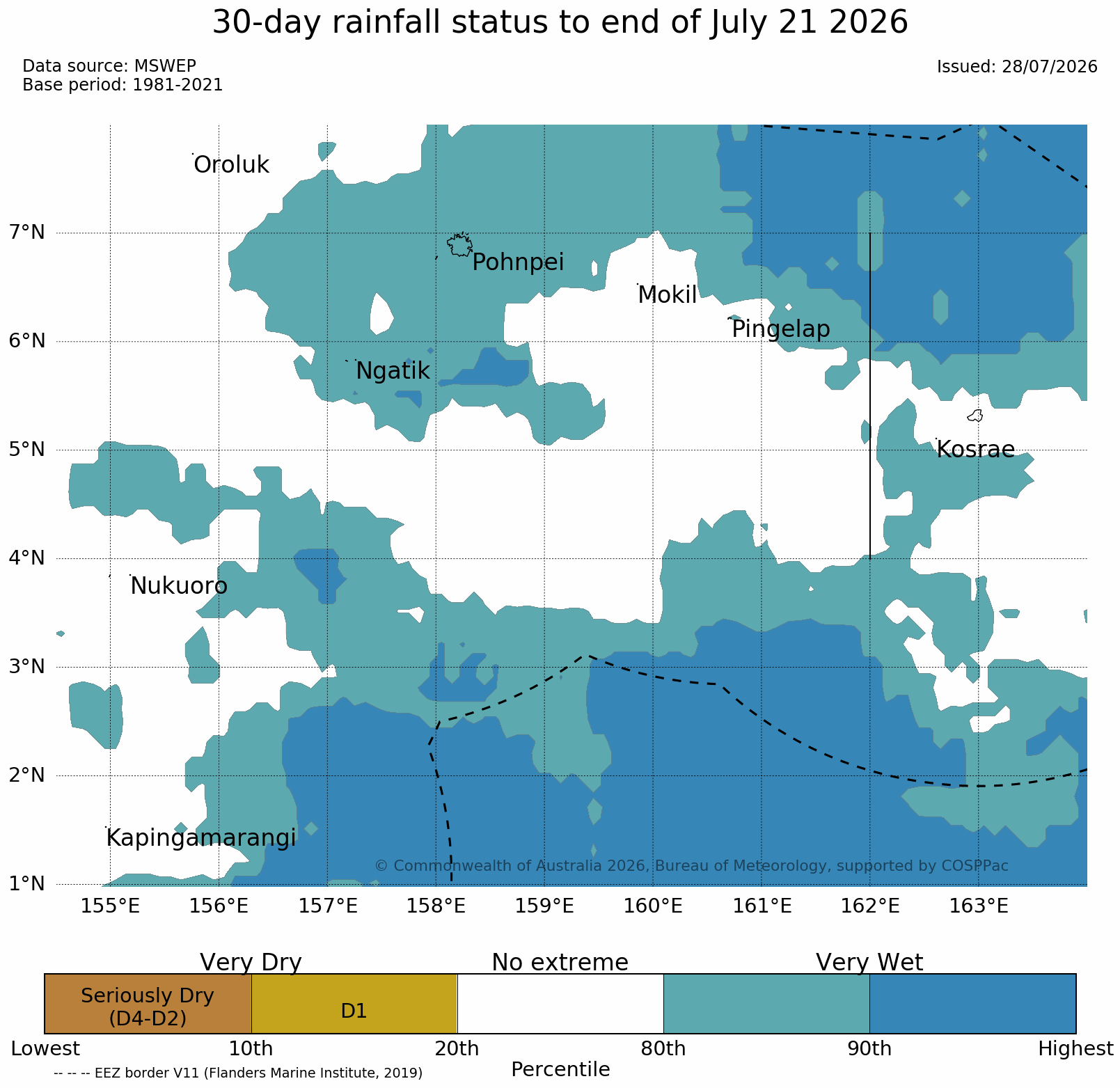 30-day rainfall status to end of July 21 2026

Data source: MSWEP
Base period: 1981-2021

Issued: 28/07/2026

Oroluk
Pohnpei
Mokil
Pingelap
Ngatik
Kosrae
Nukuoro
Kapingamarangi

7°N
6°N
5°N
4°N
3°N
2°N
1°N

155°E 156°E 157°E 158°E 159°E 160°E 161°E 162°E 163°E

© Commonwealth of Australia 2026, Bureau of Meteorology, supported by COSPPac

Very Dry
No extreme
Very Wet

Seriously Dry (D4-D2)
D1

Lowest 10th 20th 80th 90th Highest

Percentile

-- -- -- EEZ border V11 (Flanders Marine Institute, 2019)